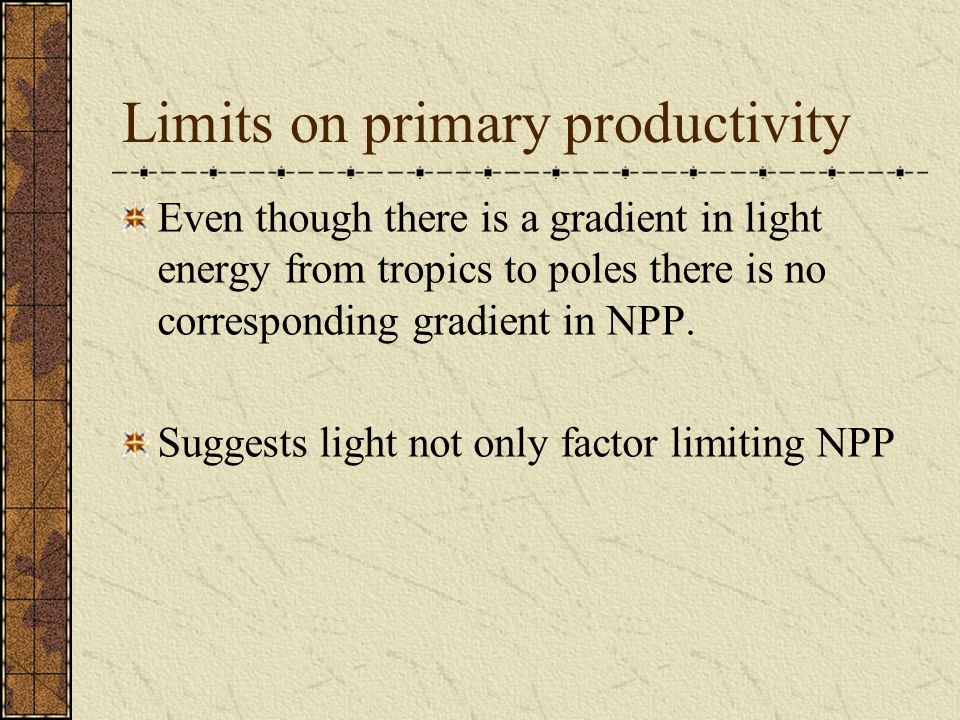 Limits on primary productivity

Even though there is a gradient in light energy from tropics to poles there is no corresponding gradient in NPP.

Suggests light not only factor limiting NPP